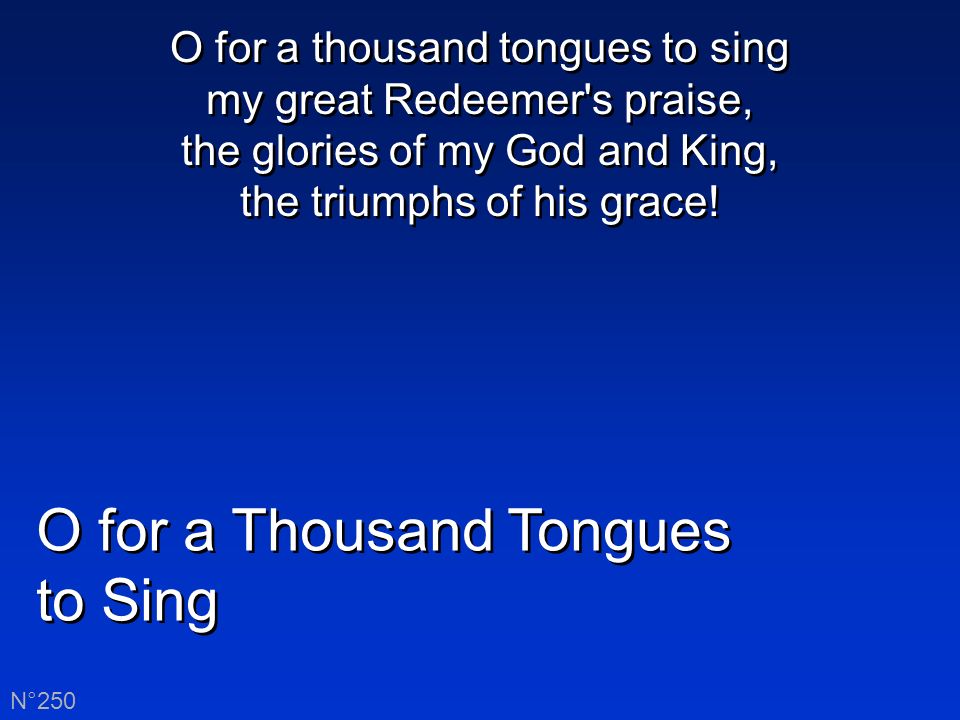 O for a thousand tongues to sing
my great Redeemer's praise,
the glories of my God and King,
the triumphs of his grace!

O for a Thousand Tongues to Sing

N°250